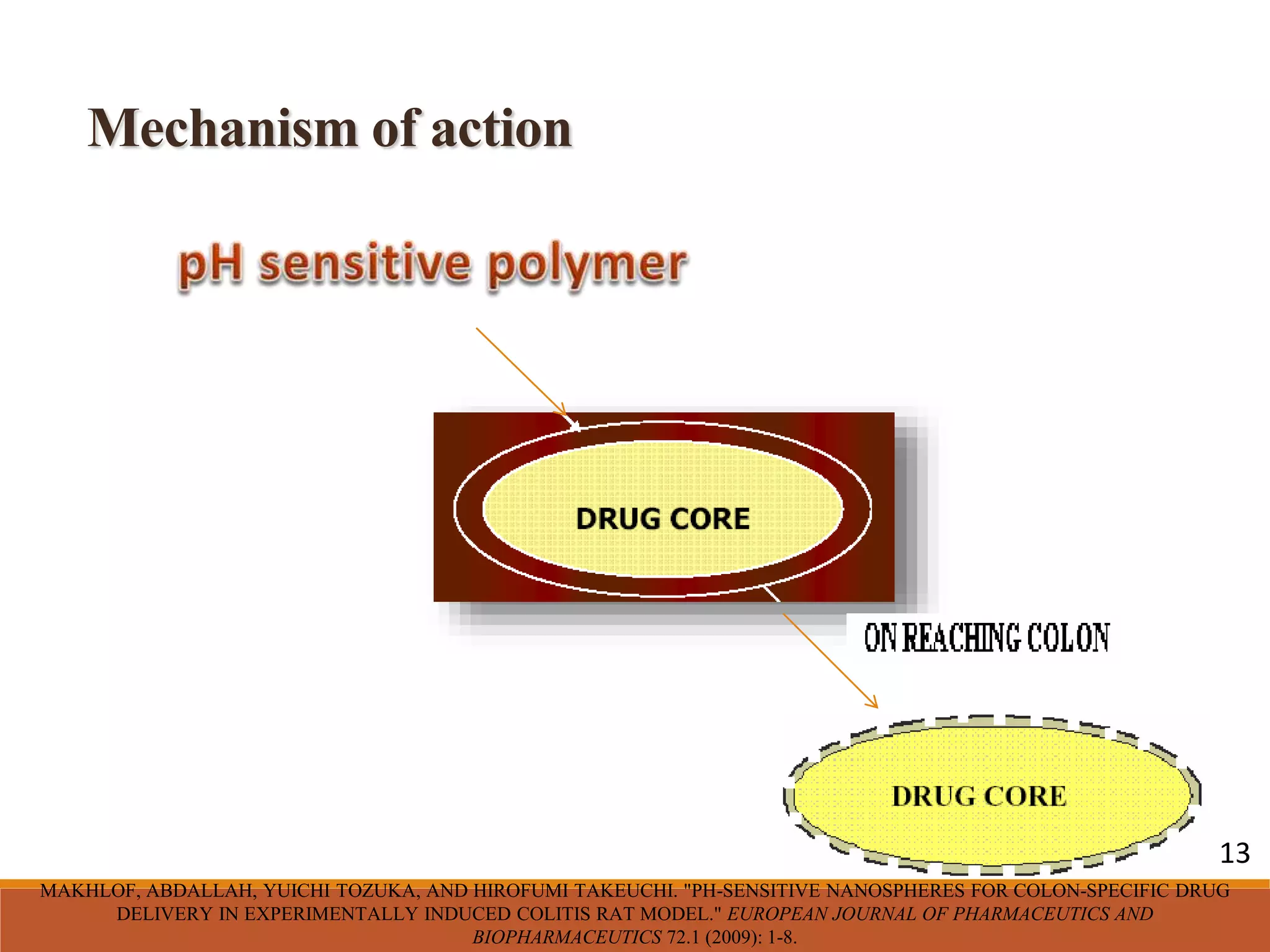 Mechanism of action

pH sensitive polymer

DRUG CORE

ON REACHING COLON

DRUG CORE

13

MAKHLOF, ABDALLAH, YUICHI TOZUKA, AND HIROFUMI TAKEUCHI. "PH-SENSITIVE NANOSPHERES FOR COLON-SPECIFIC DRUG DELIVERY IN EXPERIMENTALLY INDUCED COLITIS RAT MODEL." EUROPEAN JOURNAL OF PHARMACEUTICS AND BIOPHARMACEUTICS 72.1 (2009): 1-8.